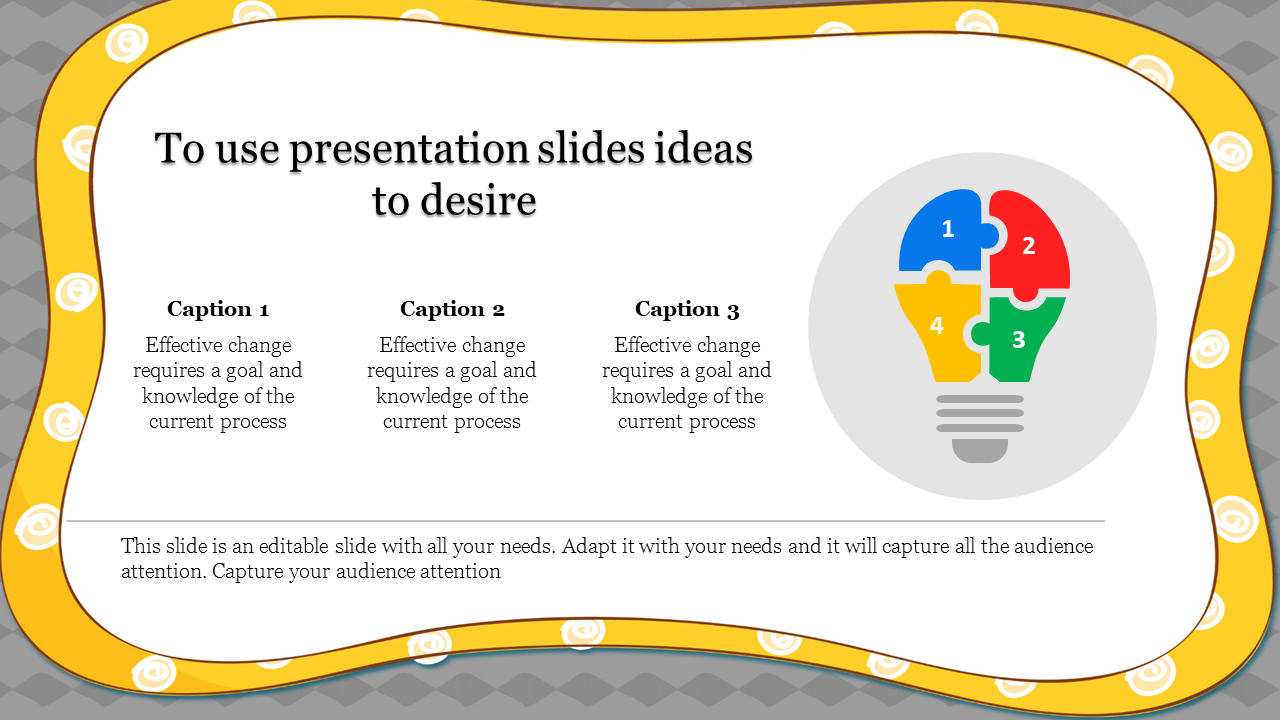 To use presentation slides ideas to desire

Caption 1
Effective change requires a goal and knowledge of the current process

Caption 2
Effective change requires a goal and knowledge of the current process

Caption 3
Effective change requires a goal and knowledge of the current process

1
2
4
3

This slide is an editable slide with all your needs. Adapt it with your needs and it will capture all the audience attention. Capture your audience attention